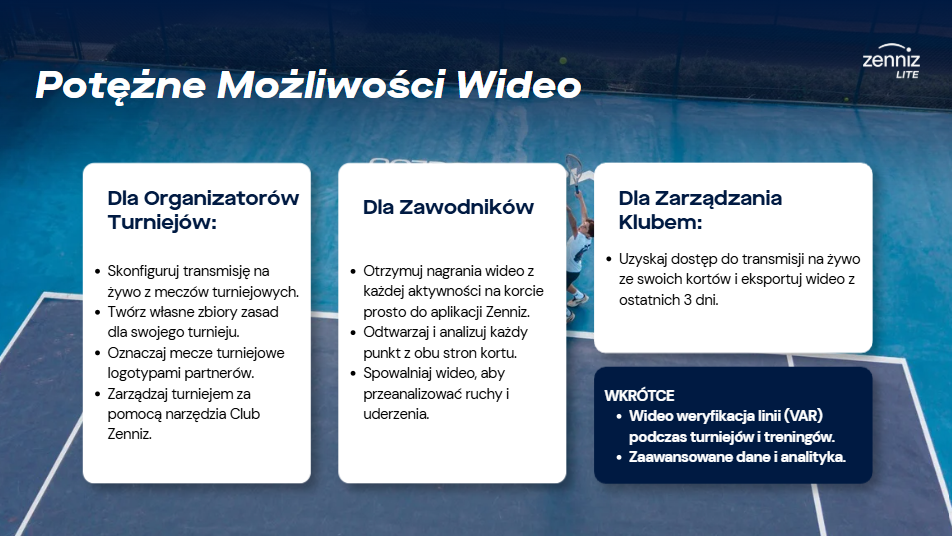 Potężne Możliwości Wideo

zenniz LITE

Dla Organizatorów Turniejów:

- Skonfiguruj transmisję na żywo z meczów turniejowych.
- Twórz własne zbiory zasad dla swojego turnieju.
- Oznaczaj mecze turniejowe logotypami partnerów.
- Zarządzaj turniejem za pomocą narzędzia Club Zenniz.

Dla Zawodników

- Otrzymuj nagrania wideo z każdej aktywności na korcie prosto do aplikacji Zenniz.
- Odtwarzaj i analizuj każdy punkt z obu stron kortu.
- Spowalniaj wideo, aby przeanalizować ruchy i uderzenia.

Dla Zarządzania Klubem:

- Uzyskaj dostęp do transmisji na żywo ze swoich kortów i eksportuj wideo z ostatnich 3 dni.

WKRÓTCE
- Wideo weryfikacja linii (VAR) podczas turniejów i treningów.
- Zaawansowane dane i analityka.